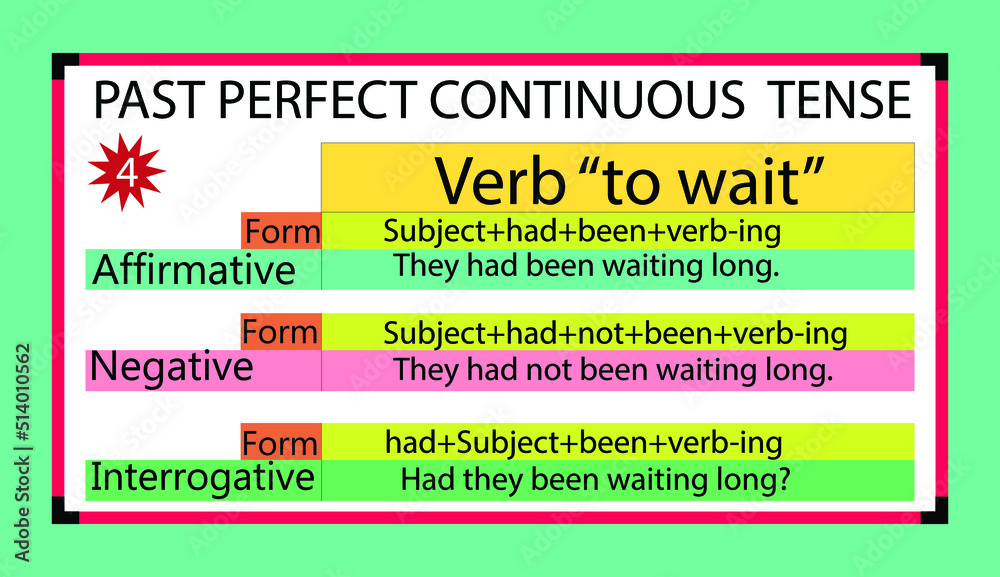 PAST PERFECT CONTINUOUS TENSE

4

Verb “to wait”

Form Subject+had+been+verb-ing

Affirmative They had been waiting long.

Form Subject+had+not+been+verb-ing

Negative They had not been waiting long.

Form had+Subject+been+verb-ing

Interrogative Had they been waiting long?

Adobe Stock | #514010562